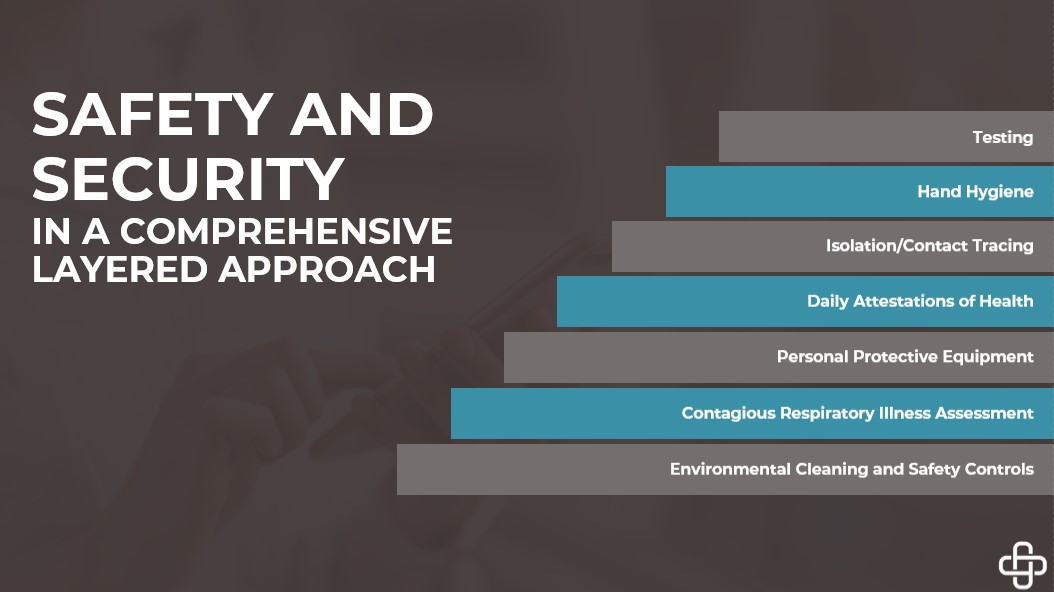 SAFETY AND SECURITY
IN A COMPREHENSIVE LAYERED APPROACH

Testing

Hand Hygiene

Isolation/Contact Tracing

Daily Attestations of Health

Personal Protective Equipment

Contagious Respiratory Illness Assessment

Environmental Cleaning and Safety Controls